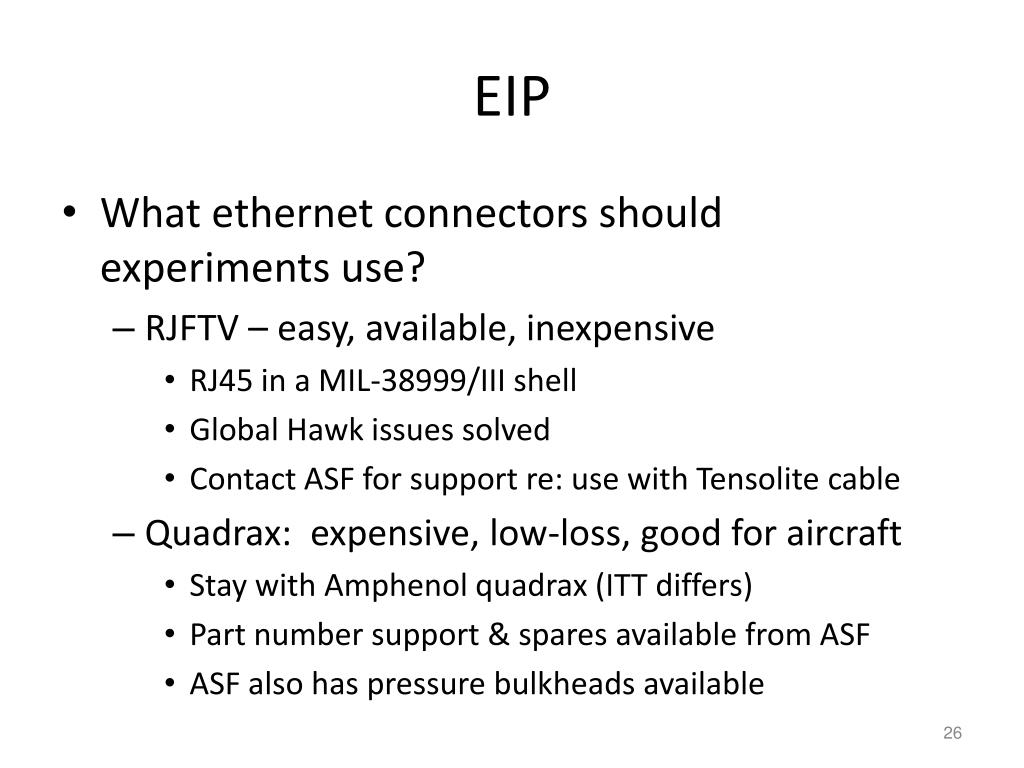 EIP

• What ethernet connectors should experiments use?
– RJFTV – easy, available, inexpensive
• RJ45 in a MIL-38999/III shell
• Global Hawk issues solved
• Contact ASF for support re: use with Tensolite cable
– Quadrax: expensive, low-loss, good for aircraft
• Stay with Amphenol quadrax (ITT differs)
• Part number support & spares available from ASF
• ASF also has pressure bulkheads available

26